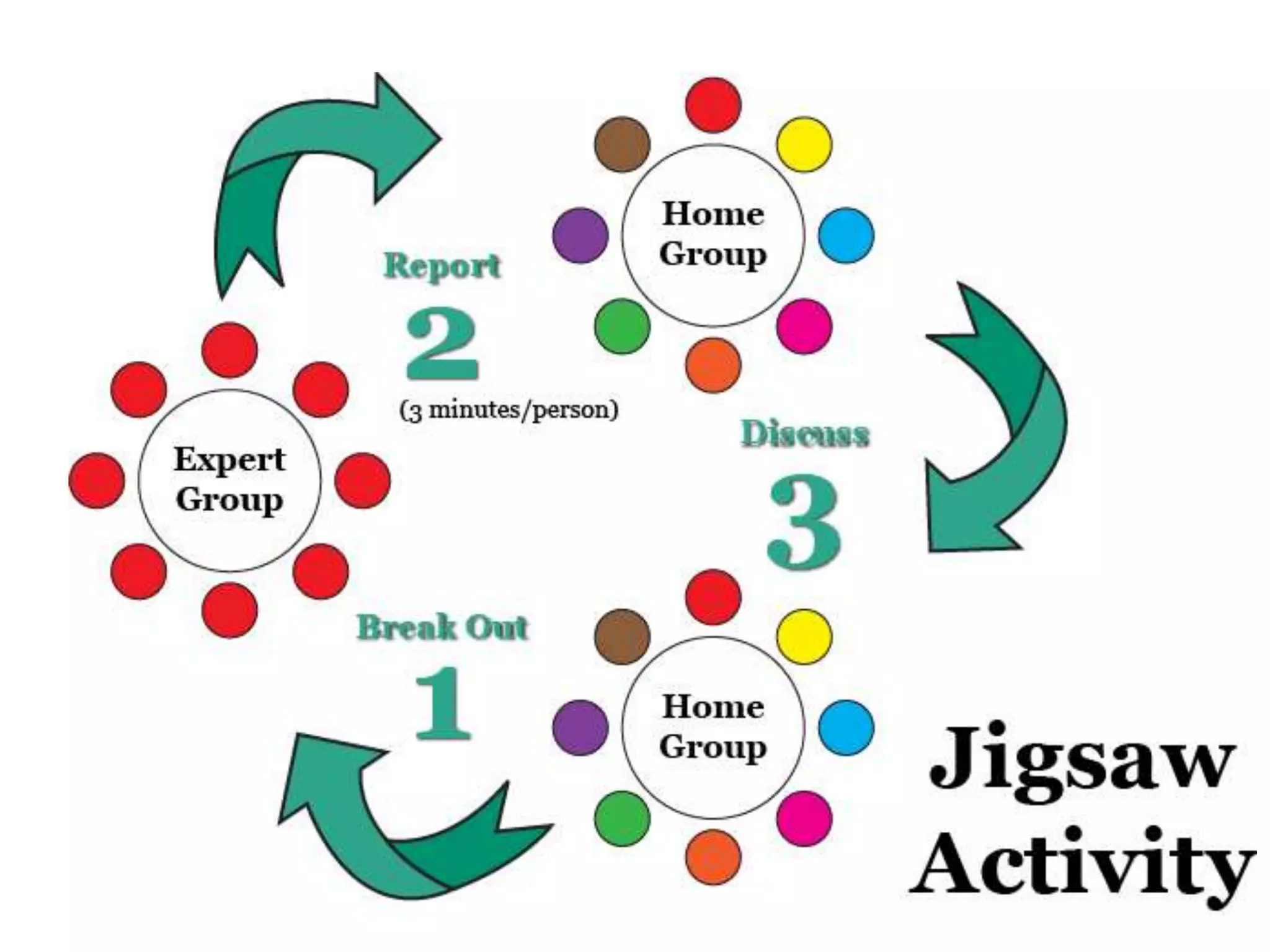 Home Group

Report

2

(3 minutes/person)

Expert Group

Discuss

3

Break Out

1

Home Group

Jigsaw Activity